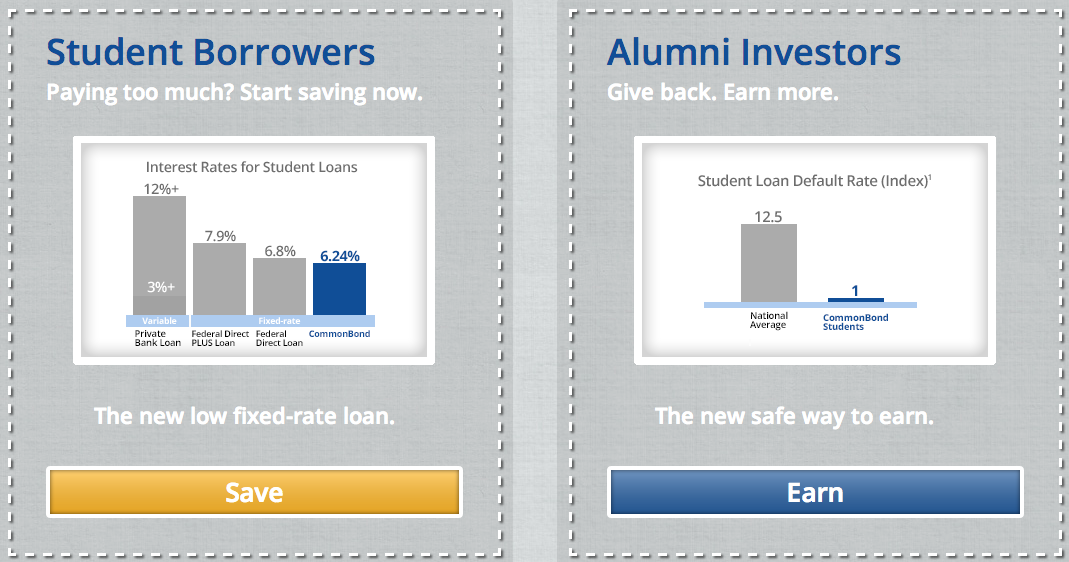 Student Borrowers

Paying too much? Start saving now.

Interest Rates for Student Loans

12%+

3%+

7.9%

6.8%

6.24%

Variable

Fixed-rate

Private Bank Loan

Federal Direct PLUS Loan

Federal Direct Loan

CommonBond

The new low fixed-rate loan.

Save

Alumni Investors

Give back. Earn more.

Student Loan Default Rate (Index)$^1$

12.5

1

National Average

CommonBond Students

The new safe way to earn.

Earn